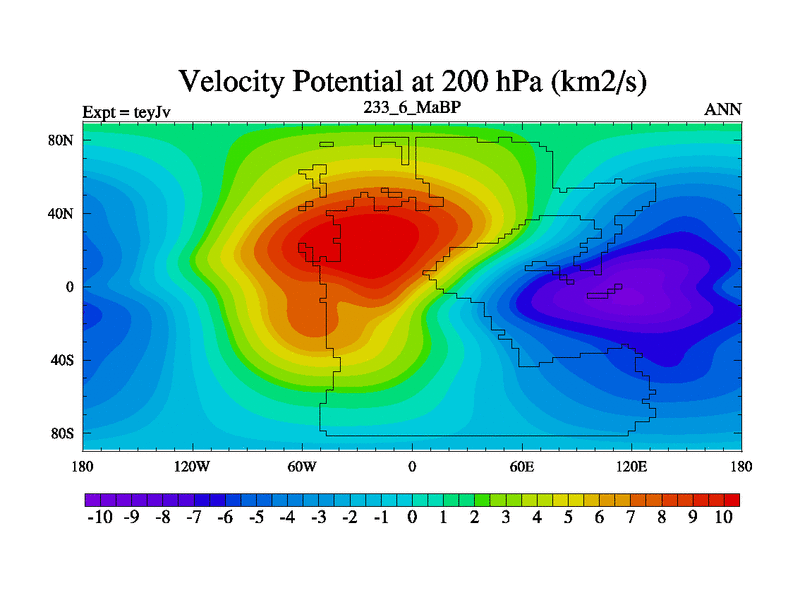 Velocity Potential at 200 hPa (km2/s)

Expt = teyJv

233_6_MaBP

ANN

80N

40N

0

40S

80S

180

120W

60W

0

60E

120E

180

-10 -9 -8 -7 -6 -5 -4 -3 -2 -1 0 1 2 3 4 5 6 7 8 9 10